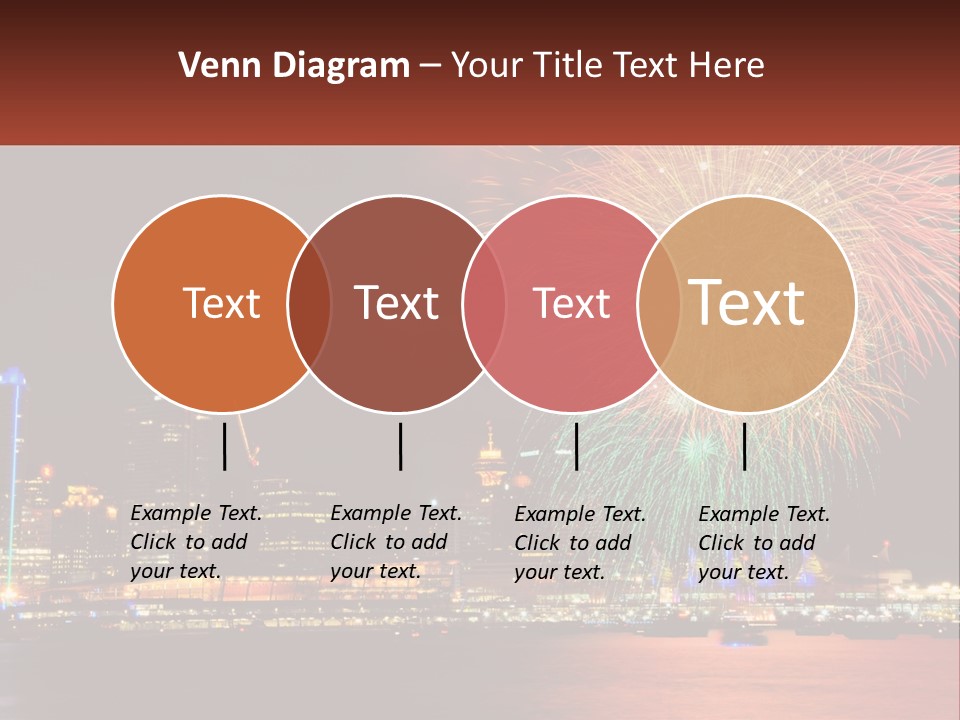 Venn Diagram – Your Title Text Here

Text

Text

Text

Text

Example Text. Click to add your text.

Example Text. Click to add your text.

Example Text. Click to add your text.

Example Text. Click to add your text.